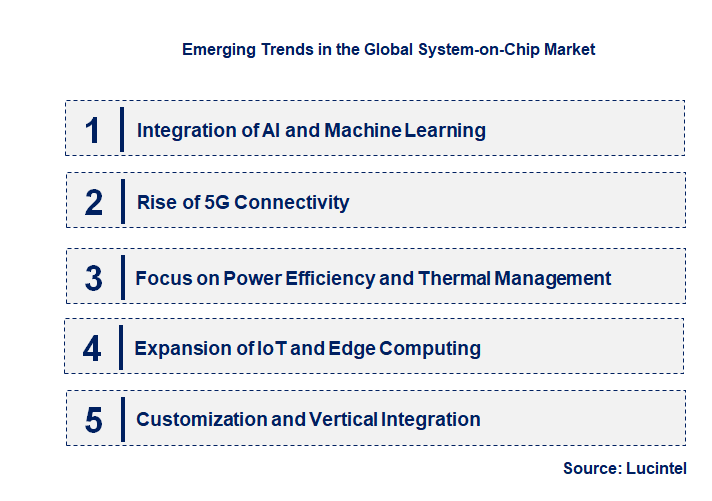 Emerging Trends in the Global System-on-Chip Market

1 Integration of AI and Machine Learning

2 Rise of 5G Connectivity

3 Focus on Power Efficiency and Thermal Management

4 Expansion of IoT and Edge Computing

5 Customization and Vertical Integration

Source: Lucintel